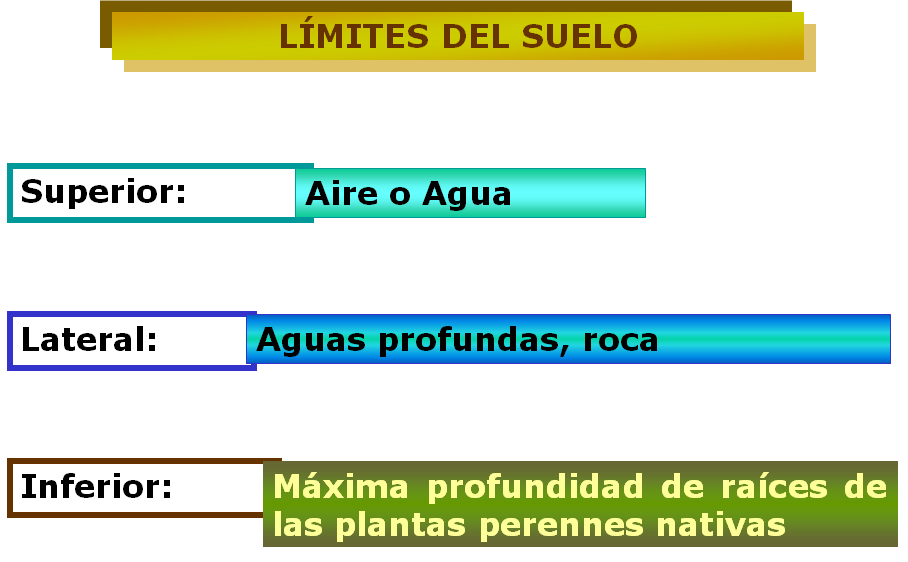 LÍMITES DEL SUELO

Superior: Aire o Agua

Lateral: Aguas profundas, roca

Inferior: Máxima profundidad de raíces de las plantas perennes nativas